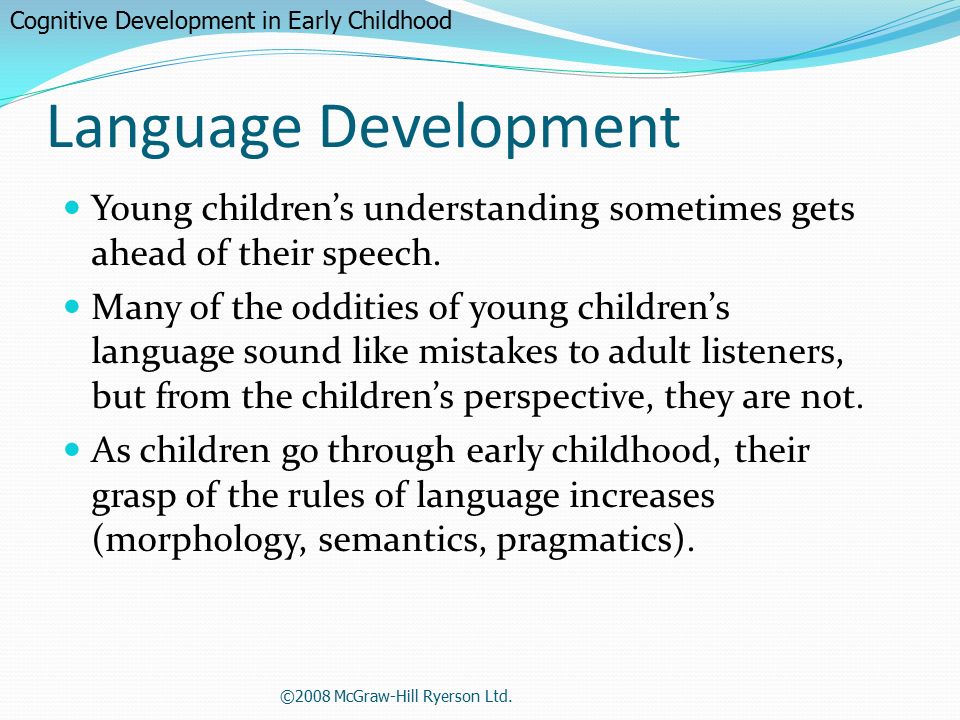 Cognitive Development in Early Childhood

Language Development

- Young children’s understanding sometimes gets ahead of their speech.
- Many of the oddities of young children’s language sound like mistakes to adult listeners, but from the children’s perspective, they are not.
- As children go through early childhood, their grasp of the rules of language increases (morphology, semantics, pragmatics).

©2008 McGraw-Hill Ryerson Ltd.